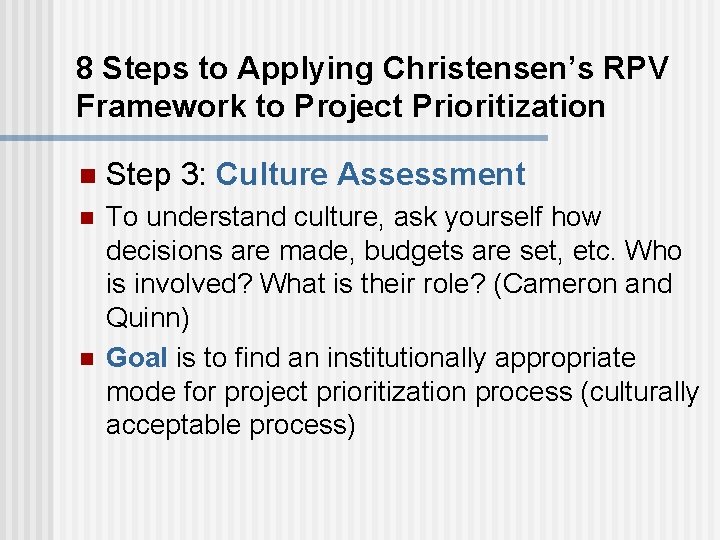 8 Steps to Applying Christensen's RPV Framework to Project Prioritization

Step 3: Culture Assessment

To understand culture, ask yourself how decisions are made, budgets are set, etc. Who is involved? What is their role? (Cameron and Quinn)

Goal is to find an institutionally appropriate mode for project prioritization process (culturally acceptable process)